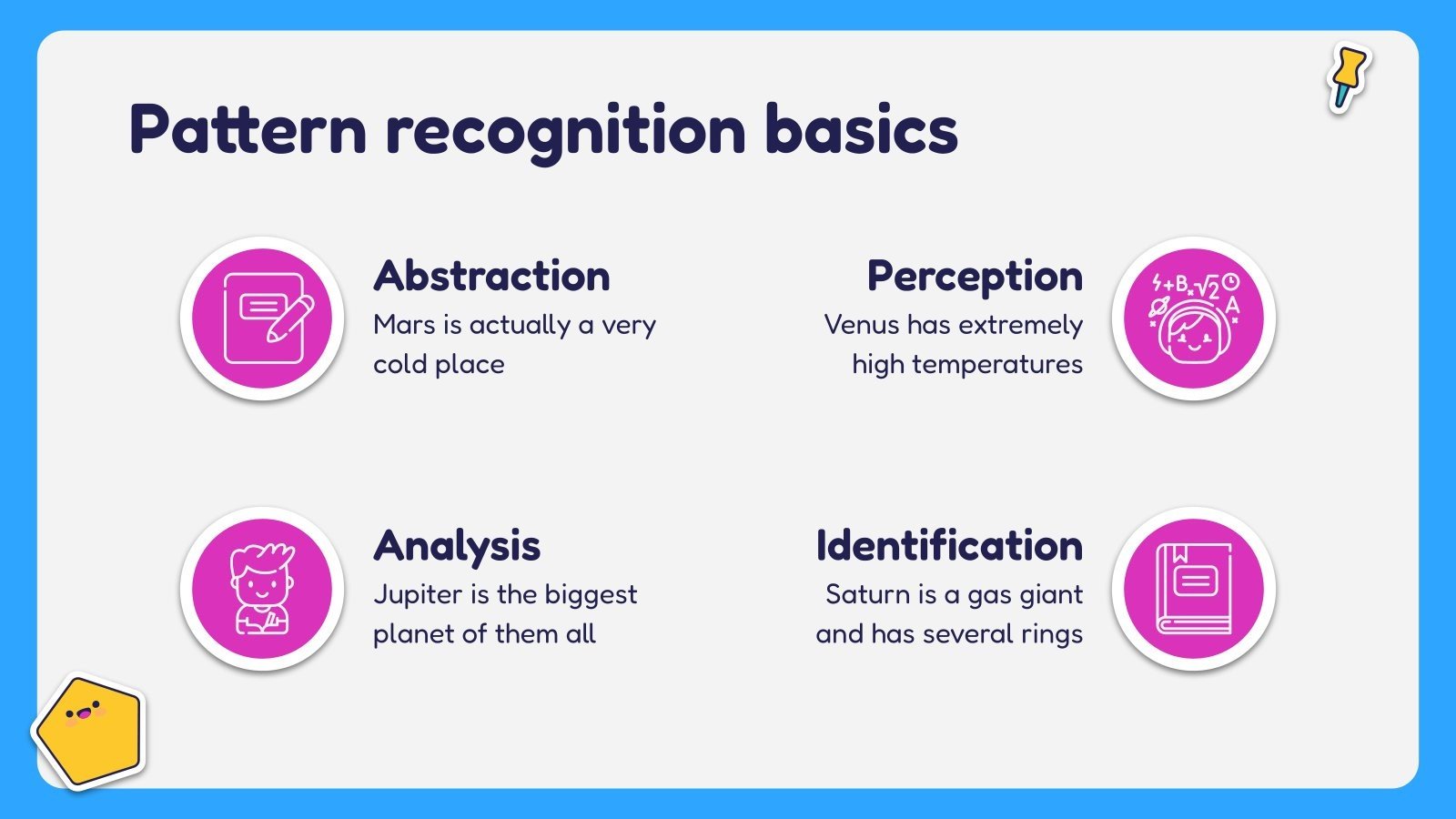 Pattern recognition basics

Abstraction
Mars is actually a very cold place

Perception
Venus has extremely high temperatures

Analysis
Jupiter is the biggest planet of them all

Identification
Saturn is a gas giant and has several rings